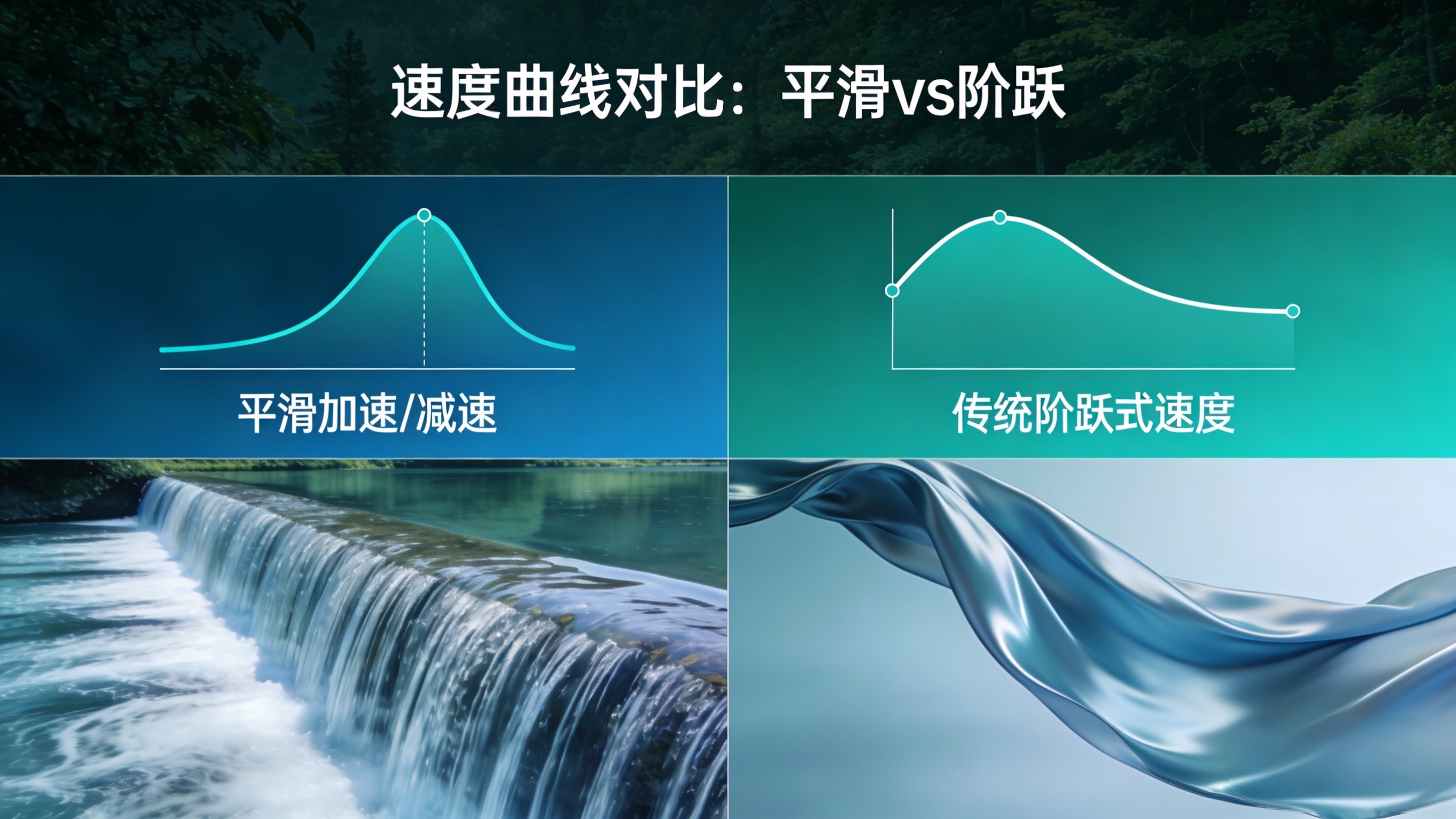 速度曲线对比：平滑vs阶跃

平滑加速/减速

传统阶跃式速度